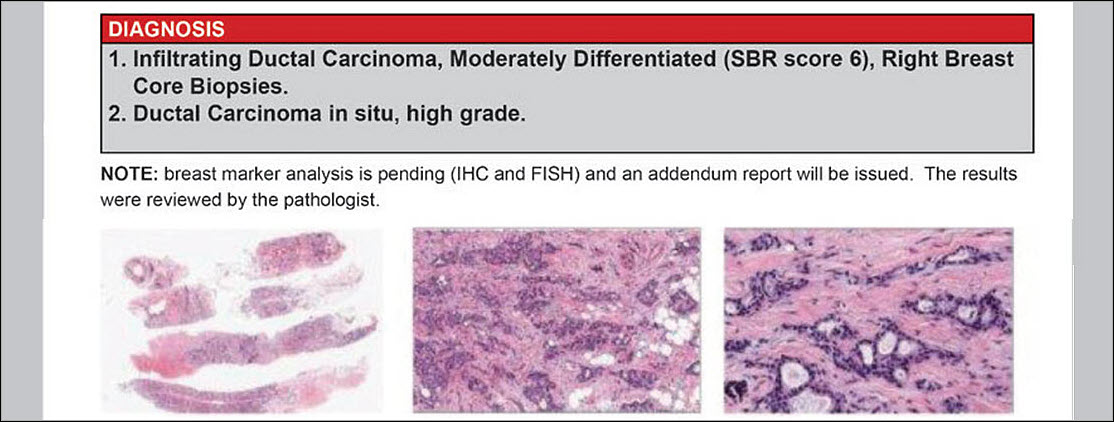 DIAGNOSIS

1. Infiltrating Ductal Carcinoma, Moderately Differentiated (SBR score 6), Right Breast Core Biopsies.
2. Ductal Carcinoma in situ, high grade.

NOTE: breast marker analysis is pending (IHC and FISH) and an addendum report will be issued. The results were reviewed by the pathologist.